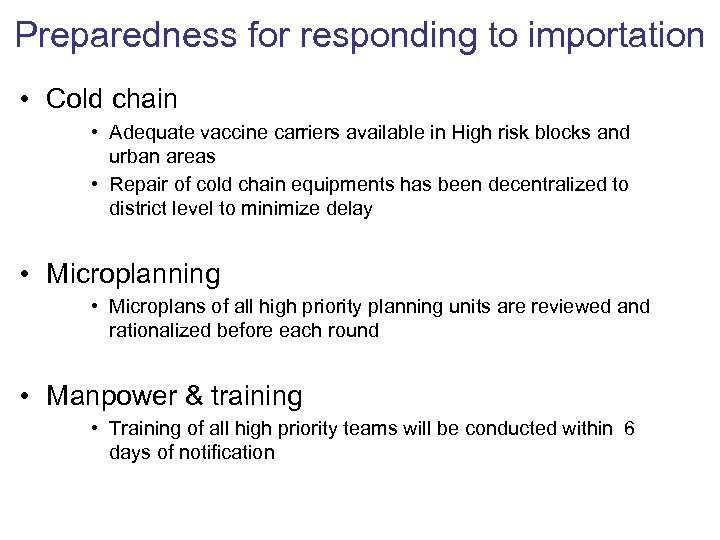 Preparedness for responding to importation

• Cold chain
  • Adequate vaccine carriers available in High risk blocks and urban areas
  • Repair of cold chain equipments has been decentralized to district level to minimize delay

• Microplanning
  • Microplans of all high priority planning units are reviewed and rationalized before each round

• Manpower & training
  • Training of all high priority teams will be conducted within 6 days of notification